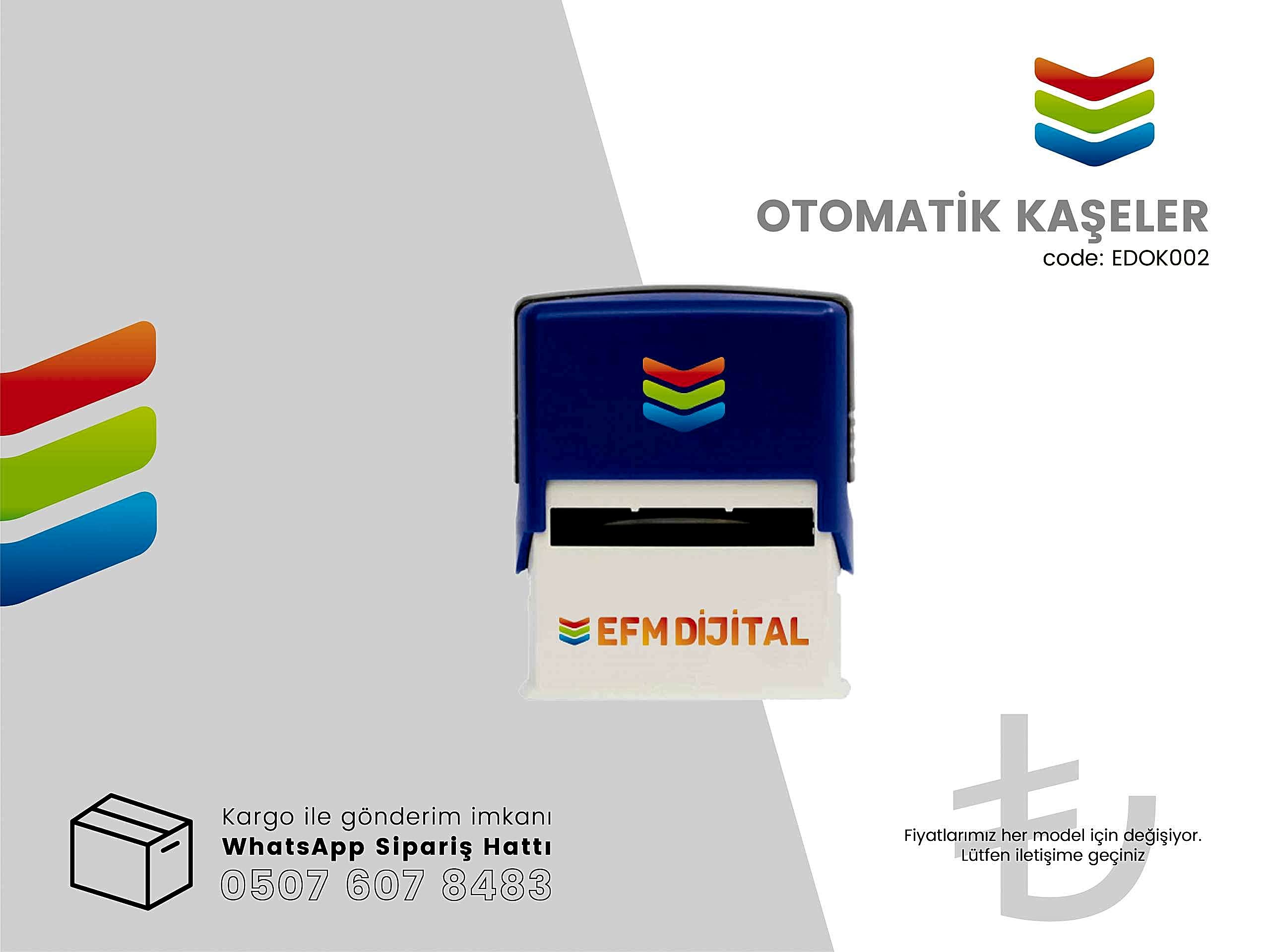 OTOMATİK KAŞELER
code: EDOK002

EFM DİJİTAL

Kargo ile gönderim imkanı
WhatsApp Sipariş Hattı
0507 607 8483

₺

Fiyatlarımız her model için değişiyor.
Lütfen iletişime geçiniz